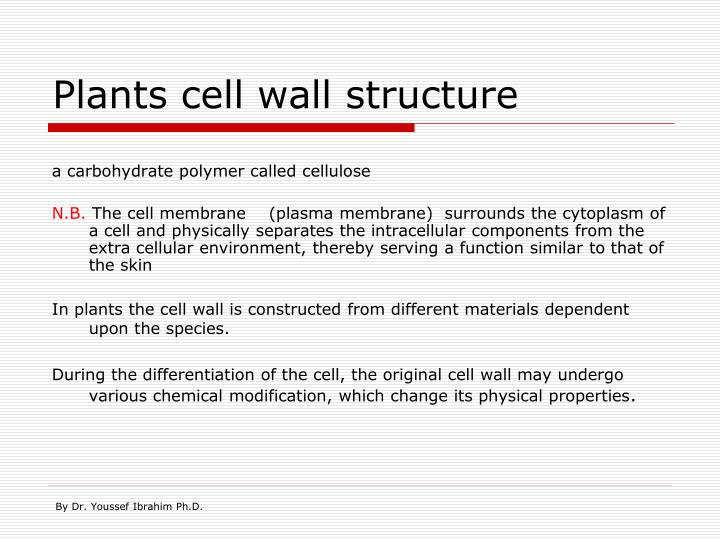 Plants cell wall structure

a carbohydrate polymer called cellulose

N.B. The cell membrane (plasma membrane) surrounds the cytoplasm of a cell and physically separates the intracellular components from the extra cellular environment, thereby serving a function similar to that of the skin

In plants the cell wall is constructed from different materials dependent upon the species.

During the differentiation of the cell, the original cell wall may undergo various chemical modification, which change its physical properties.

By Dr. Youssef Ibrahim Ph.D.